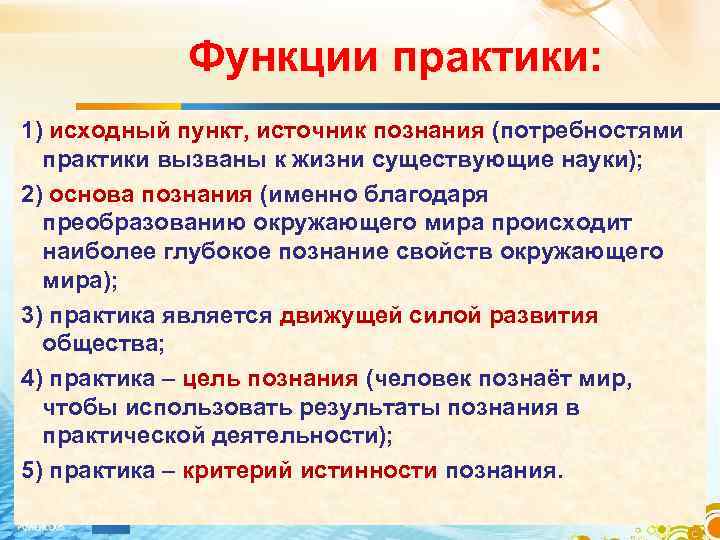 Функции практики:

1) исходный пункт, источник познания (потребностями практики вызваны к жизни существующие науки);

2) основа познания (именно благодаря преобразованию окружающего мира происходит наиболее глубокое познание свойств окружающего мира);

3) практика является движущей силой развития общества;

4) практика – цель познания (человек познаёт мир, чтобы использовать результаты познания в практической деятельности);

5) практика – критерий истинности познания.